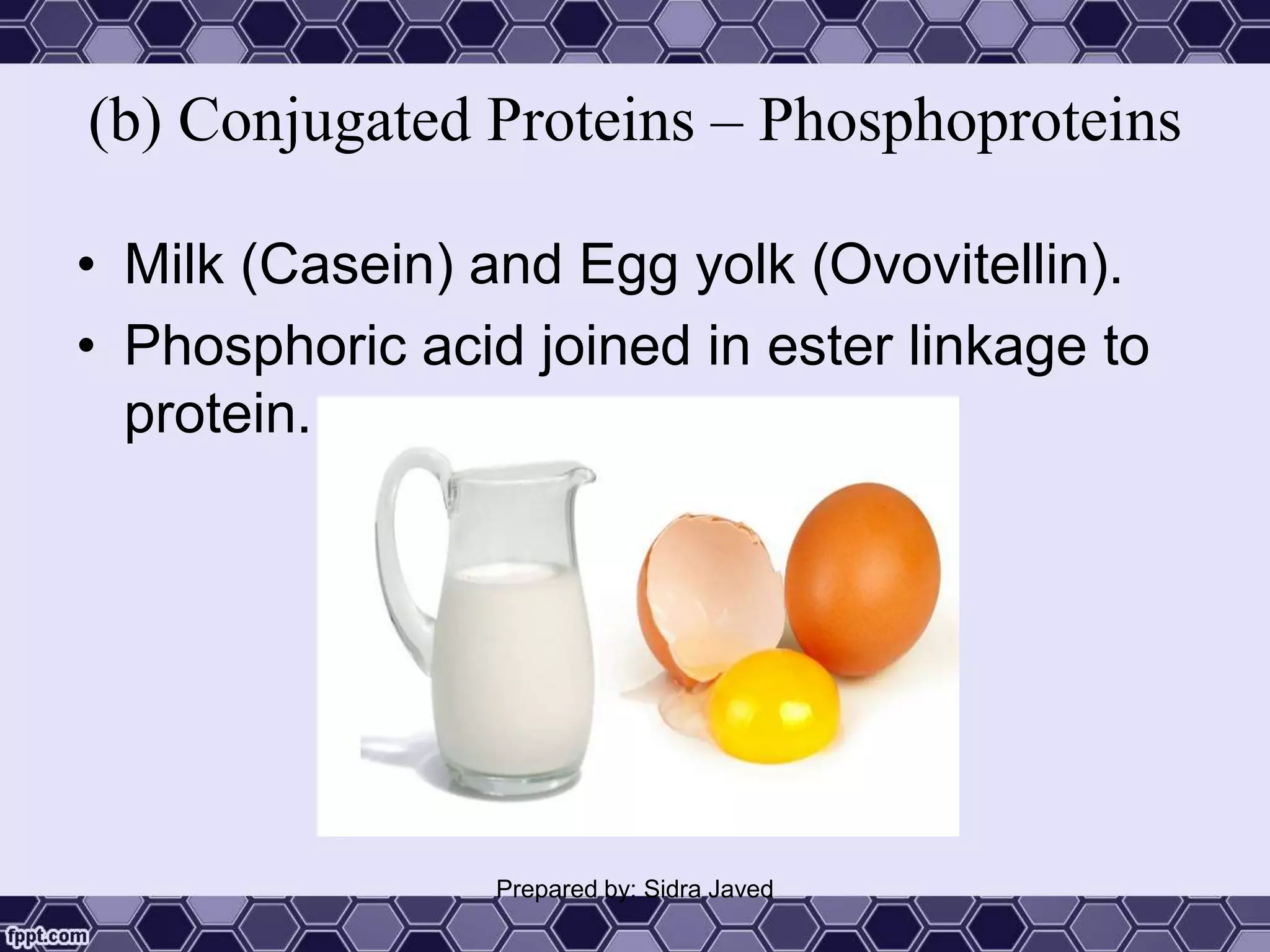 (b) Conjugated Proteins – Phosphoproteins

• Milk (Casein) and Egg yolk (Ovovitellin).
• Phosphoric acid joined in ester linkage to protein.

Prepared by: Sidra Javed

fppt.com